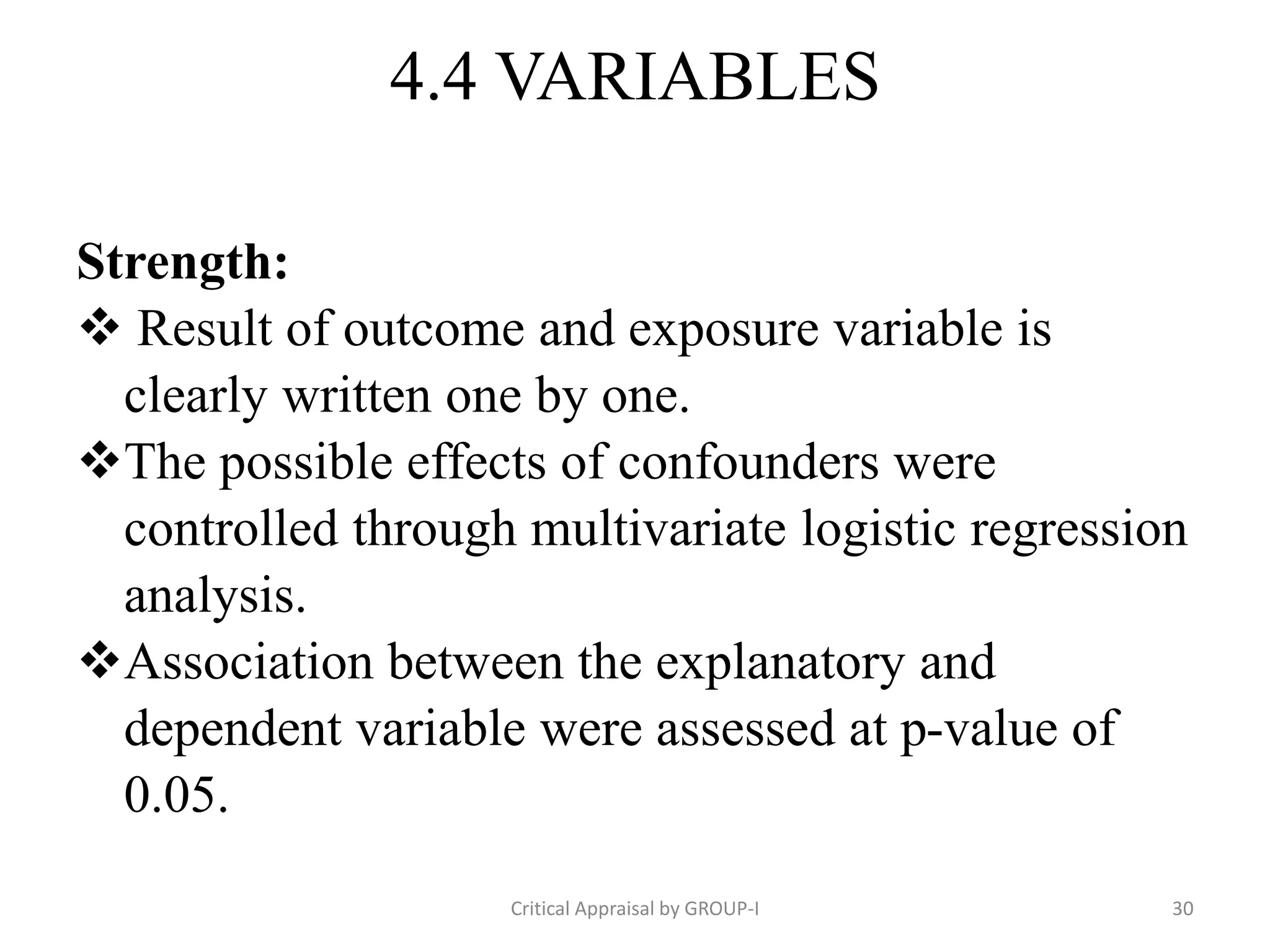 4.4 VARIABLES

Strength:

❖ Result of outcome and exposure variable is clearly written one by one.

❖ The possible effects of confounders were controlled through multivariate logistic regression analysis.

❖ Association between the explanatory and dependent variable were assessed at p-value of 0.05.

Critical Appraisal by GROUP-I

30